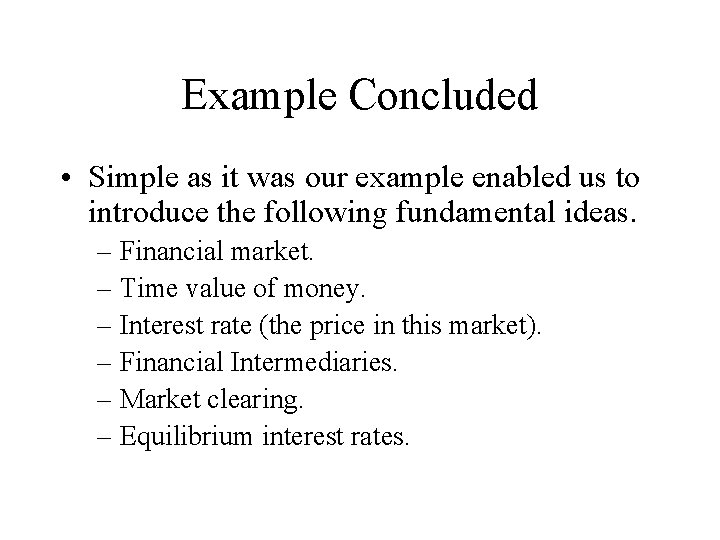 Example Concluded

• Simple as it was our example enabled us to introduce the following fundamental ideas.
– Financial market.
– Time value of money.
– Interest rate (the price in this market).
– Financial Intermediaries.
– Market clearing.
– Equilibrium interest rates.